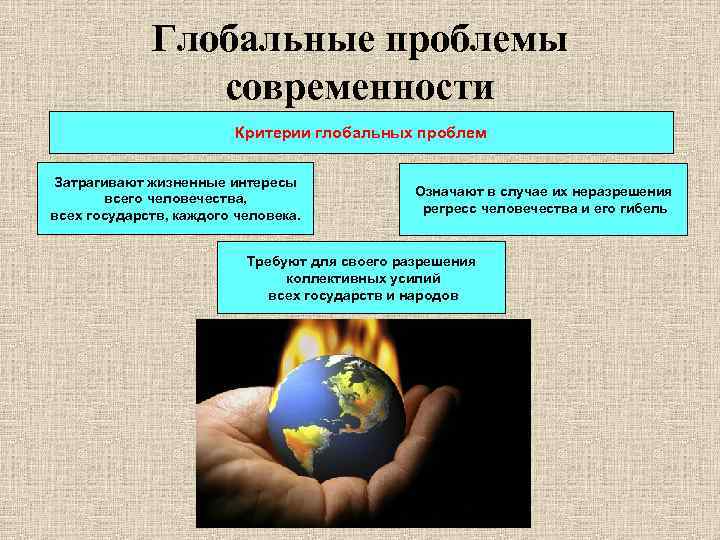 Глобальные проблемы современности

Критерии глобальных проблем

Затрагивают жизненные интересы всего человечества, всех государств, каждого человека.

Означают в случае их неразрешения регресс человечества и его гибель

Требуют для своего разрешения коллективных усилий всех государств и народов